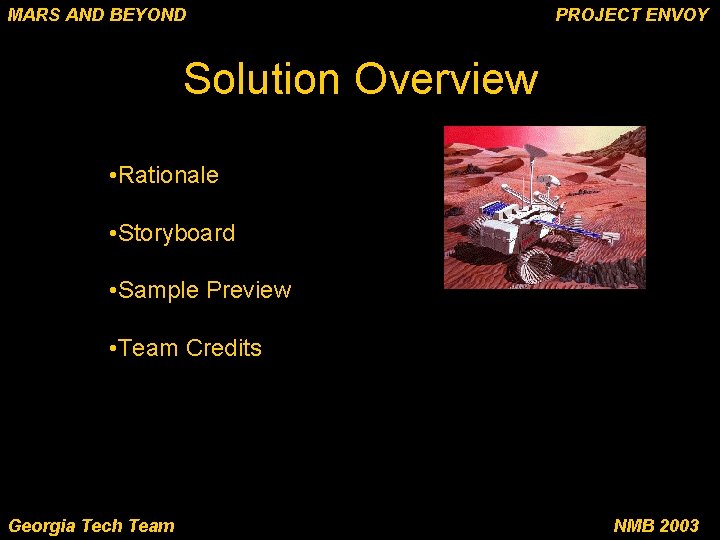 MARS AND BEYOND

PROJECT ENVOY

Solution Overview

•Rationale

•Storyboard

•Sample Preview

•Team Credits

Georgia Tech Team

NMB 2003